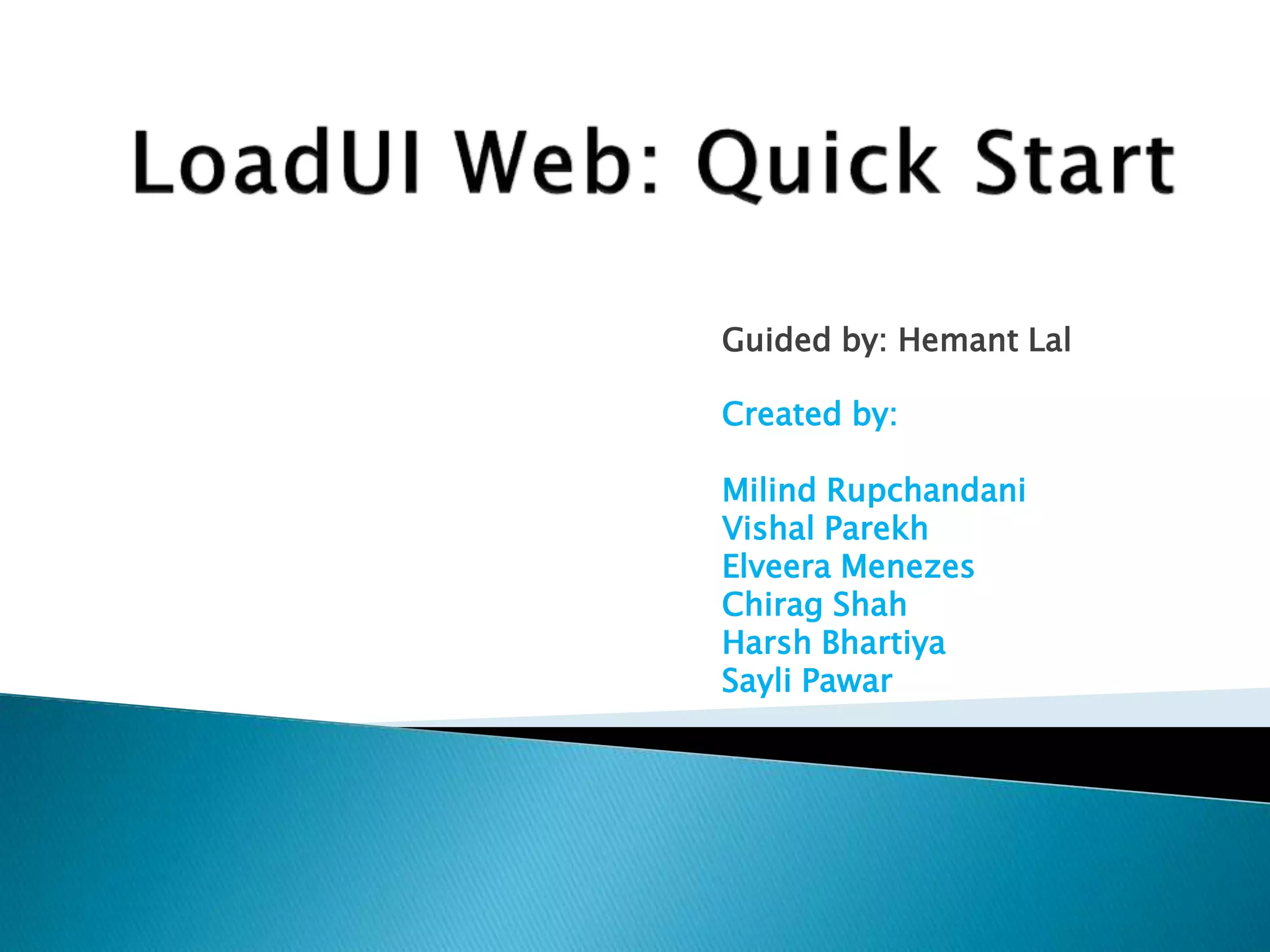 LoadUI Web: Quick Start

Guided by: Hemant Lal

Created by:

Milind Rupchandani
Vishal Parekh
Elveera Menezes
Chirag Shah
Harsh Bhartiya
Sayli Pawar